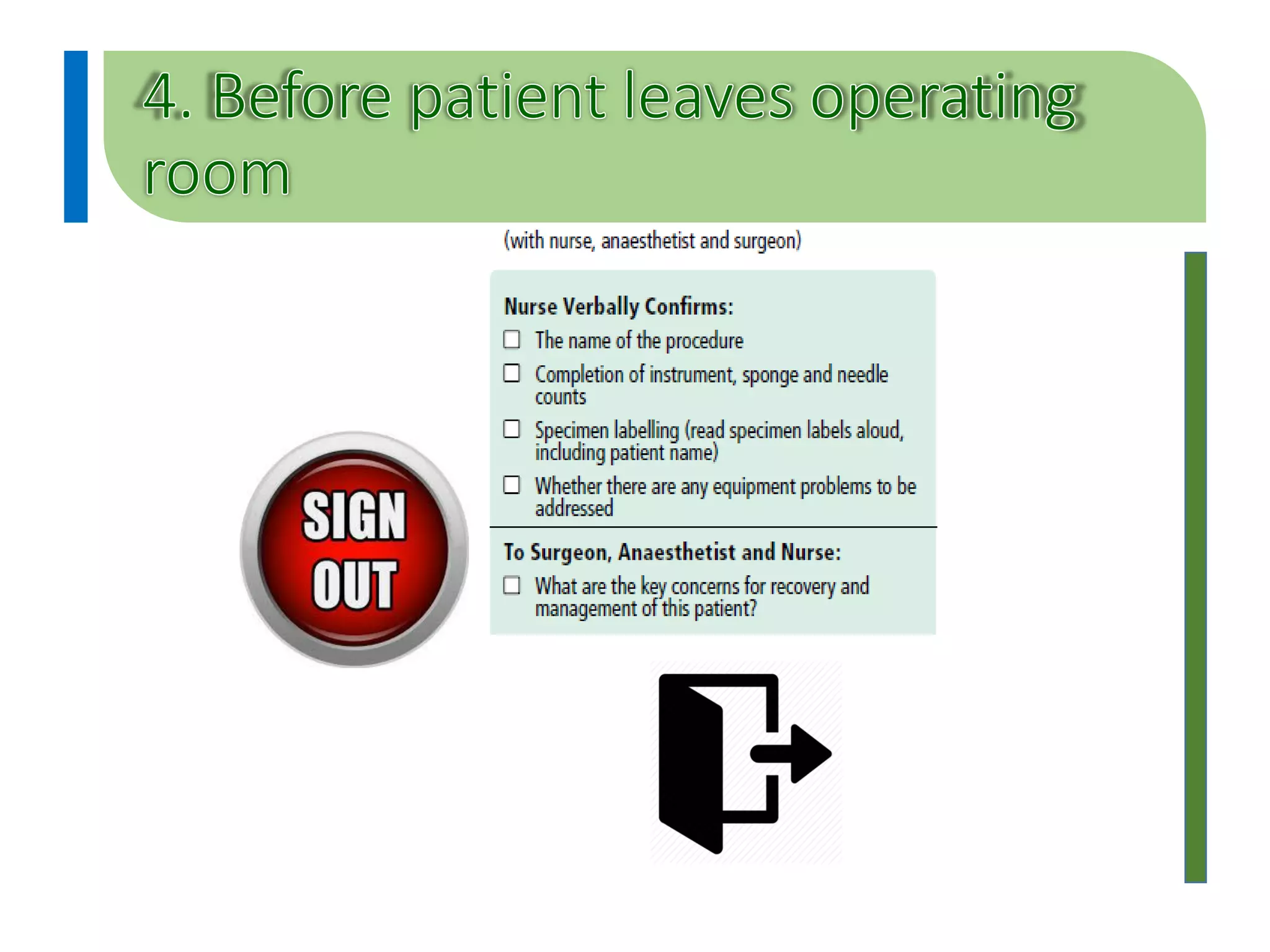 4. Before patient leaves operating room

(with nurse, anaesthetist and surgeon)

SIGN OUT

Nurse Verbally Confirms:

☐ The name of the procedure

☐ Completion of instrument, sponge and needle counts

☐ Specimen labelling (read specimen labels aloud, including patient name)

☐ Whether there are any equipment problems to be addressed

To Surgeon, Anaesthetist and Nurse:

☐ What are the key concerns for recovery and management of this patient?